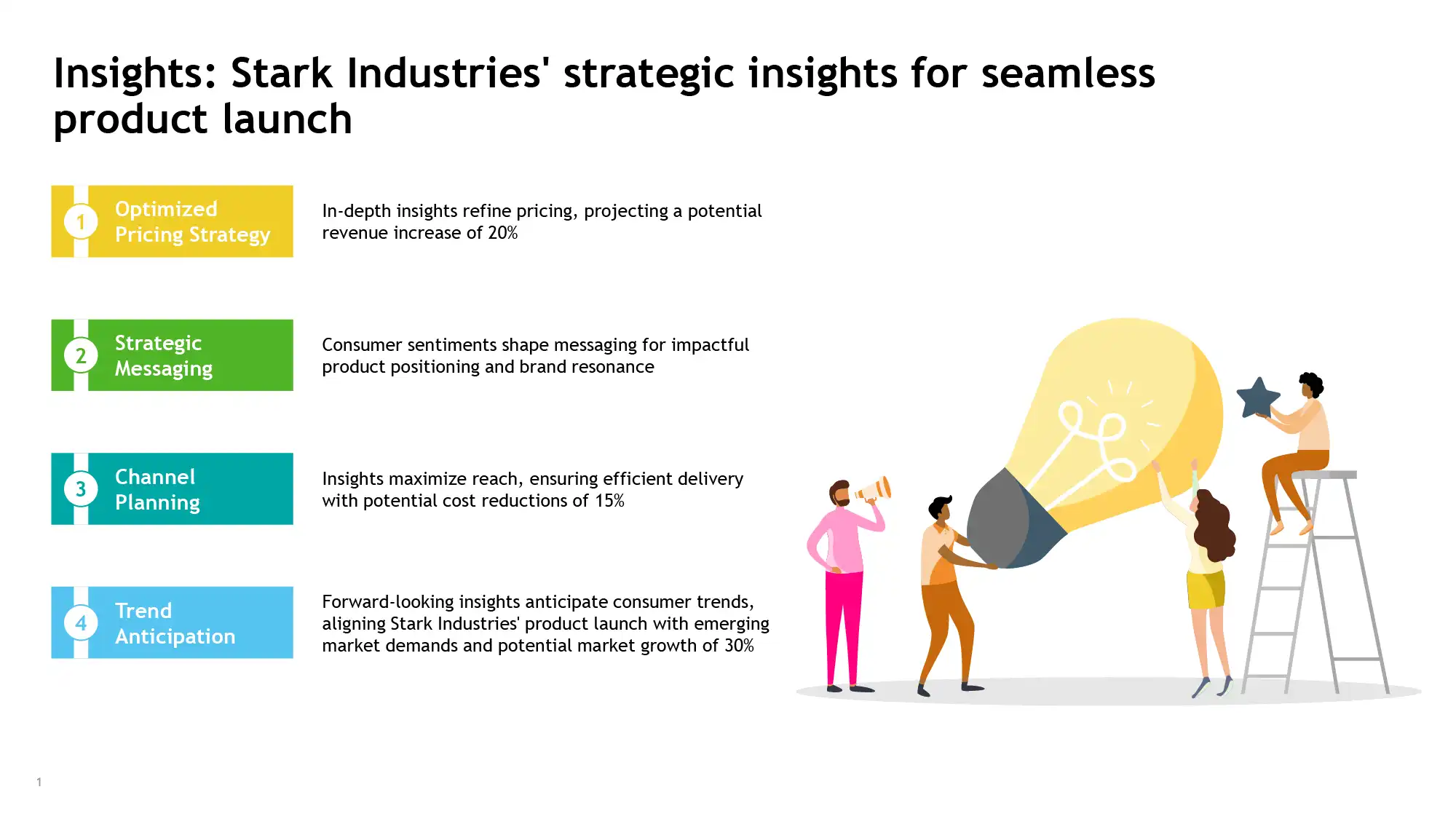 Insights: Stark Industries' strategic insights for seamless product launch

1 Optimized Pricing Strategy

In-depth insights refine pricing, projecting a potential revenue increase of 20%

2 Strategic Messaging

Consumer sentiments shape messaging for impactful product positioning and brand resonance

3 Channel Planning

Insights maximize reach, ensuring efficient delivery with potential cost reductions of 15%

4 Trend Anticipation

Forward-looking insights anticipate consumer trends, aligning Stark Industries' product launch with emerging market demands and potential market growth of 30%

1